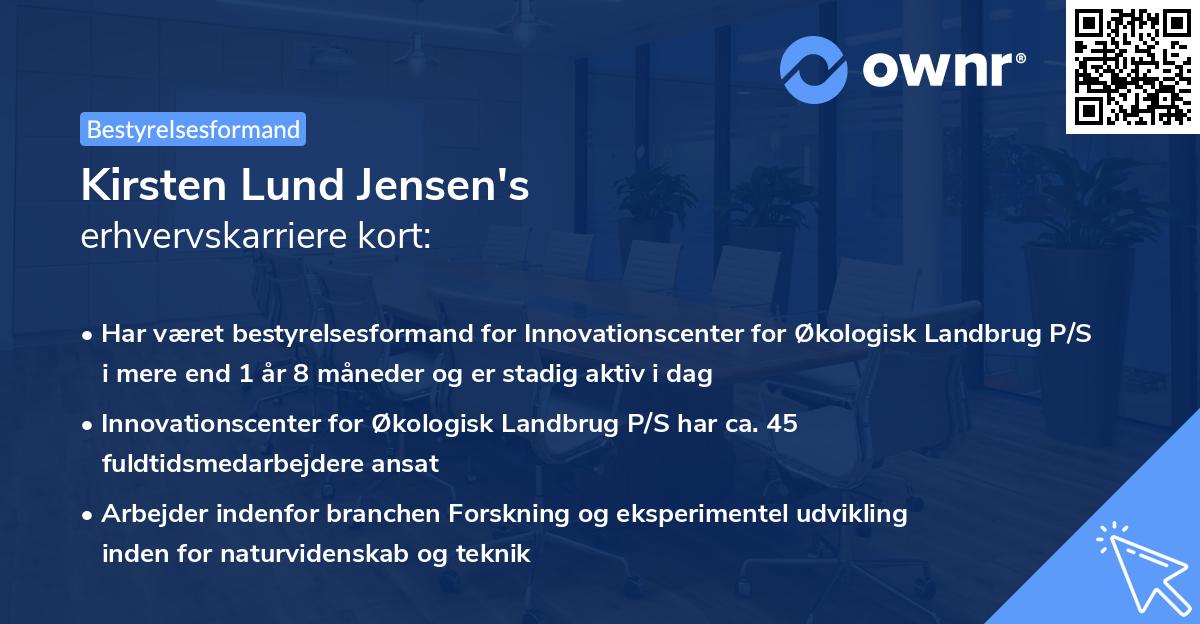 ownr®

Bestyrelsesformand

Kirsten Lund Jensen's
erhvervskarriere kort:

• Har været bestyrelsesformand for Innovationscenter for Økologisk Landbrug P/S i mere end 1 år 8 måneder og er stadig aktiv i dag

• Innovationscenter for Økologisk Landbrug P/S har ca. 45 fuldtidsmedarbejdere ansat

• Arbejder indenfor branchen Forskning og eksperimentel udvikling inden for naturvidenskab og teknik